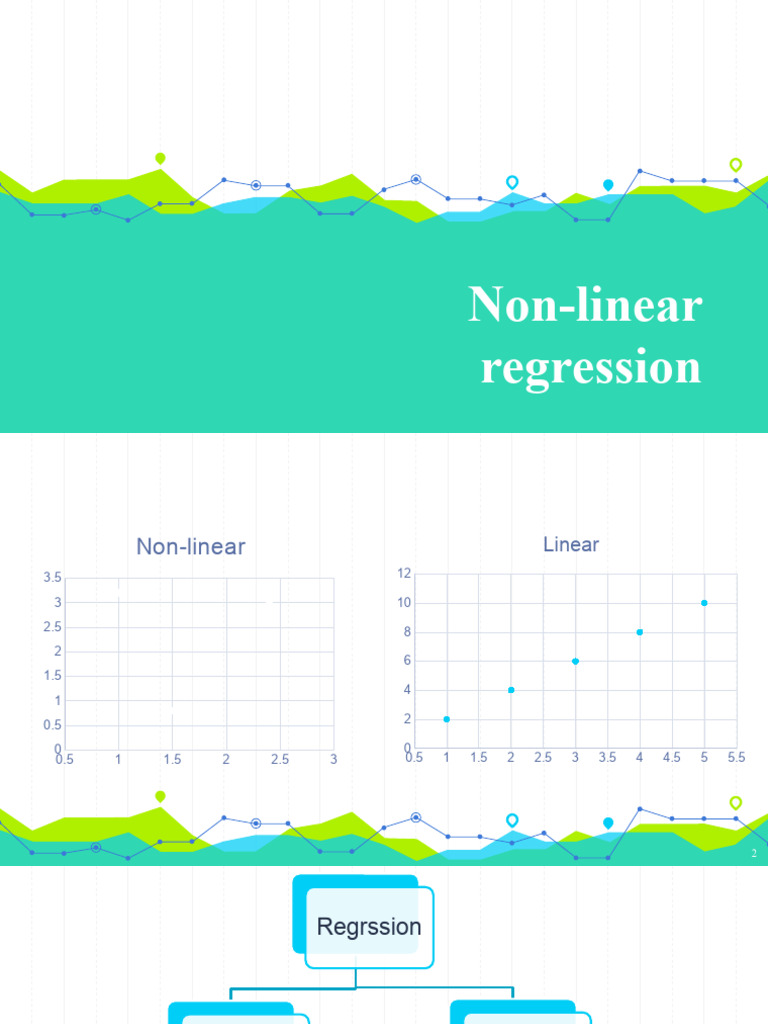 Non-linear regression

Non-linear

3.5
3
2.5
2
1.5
1
0.5
0
0.5 1 1.5 2 2.5 3

Linear

12
10
8
6
4
2
0
0.5 1 1.5 2 2.5 3 3.5 4 4.5 5 5.5

2

Regrssion